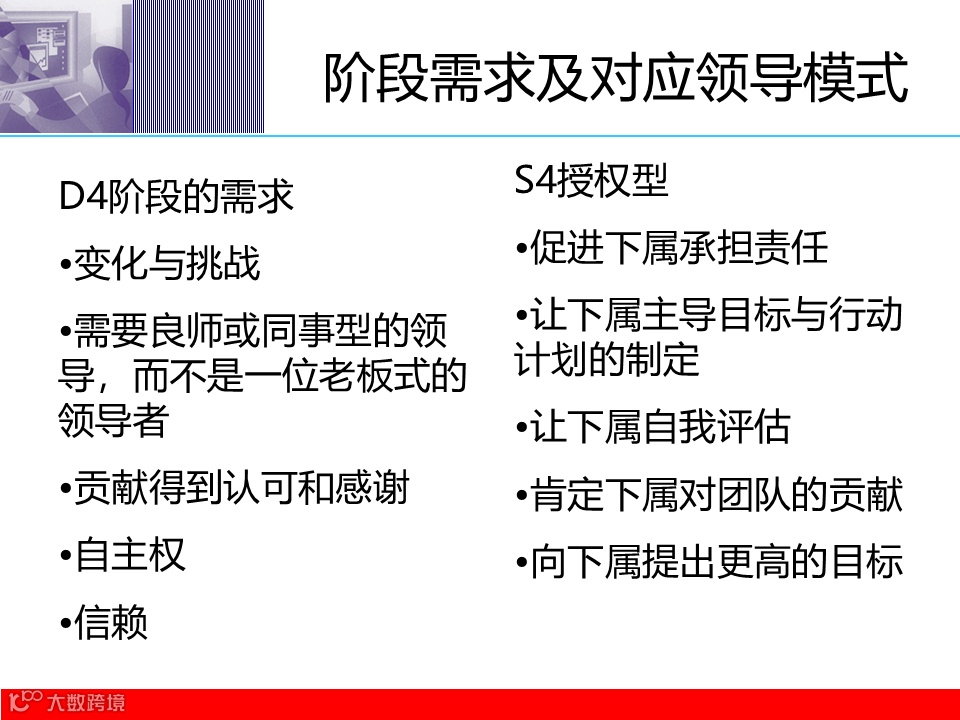 阶段需求及对应领导模式

D4阶段的需求

•变化与挑战

•需要良师或同事型的领导，而不是一位老板式的领导者

•贡献得到认可和感谢

•自主权

•信赖

S4授权型

•促进下属承担责任

•让下属主导目标与行动计划的制定

•让下属自我评估

•肯定下属对团队的贡献

•向下属提出更高的目标

大数跨境